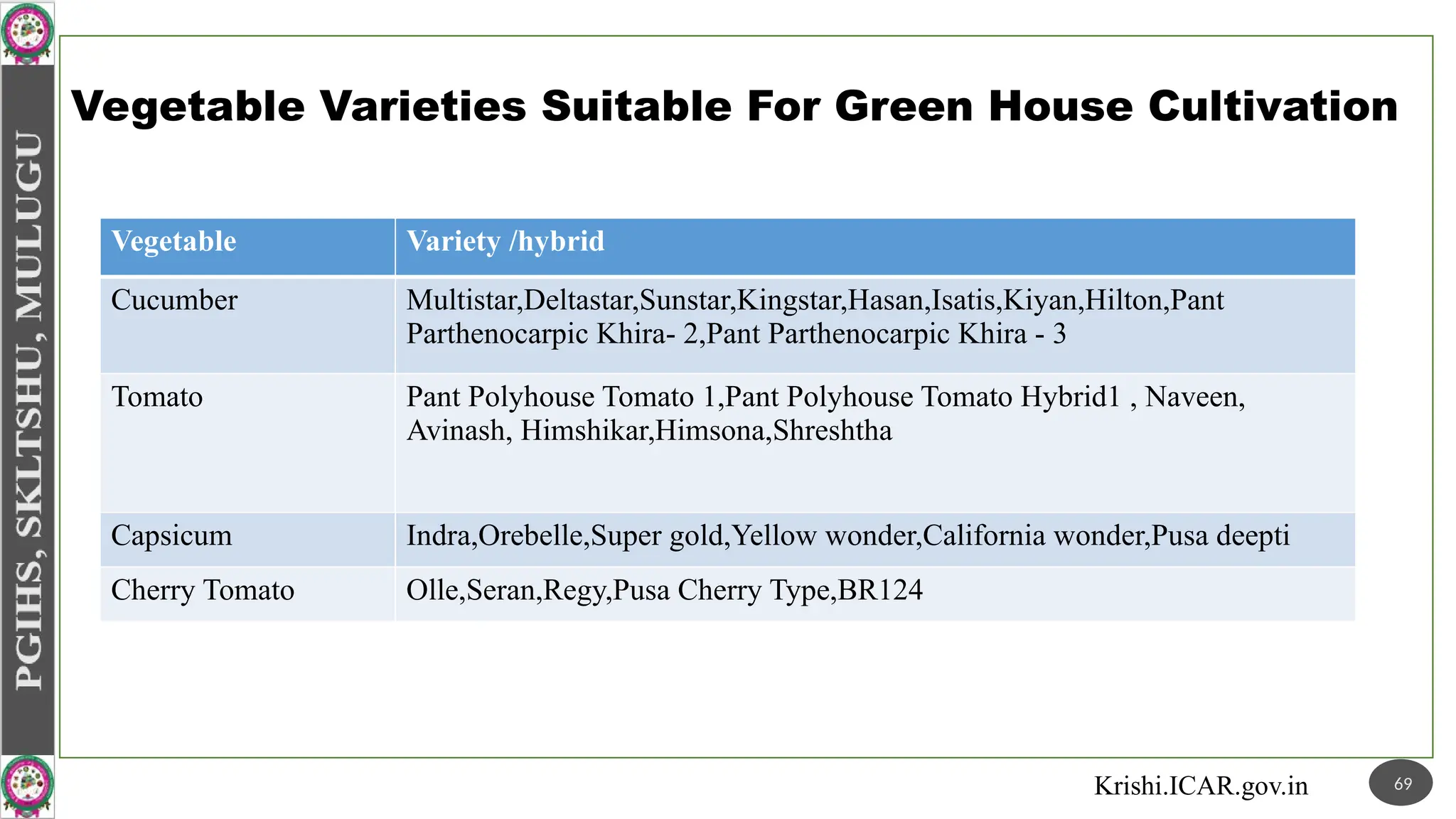 PGIHS, SKLTSHU, MULUGU

Vegetable Varieties Suitable For Green House Cultivation

| Vegetable | Variety /hybrid |
|---|---|
| Cucumber | Multistar,Deltastar,Sunstar,Kingstar,Hasan,Isatis,Kiyan,Hilton,Pant Parthenocarpic Khira- 2,Pant Parthenocarpic Khira - 3 |
| Tomato | Pant Polyhouse Tomato 1,Pant Polyhouse Tomato Hybrid1 , Naveen, Avinash, Himshikar,Himsona,Shreshtha |
| Capsicum | Indra,Orebelle,Super gold,Yellow wonder,California wonder,Pusa deepti |
| Cherry Tomato | Olle,Seran,Regy,Pusa Cherry Type,BR124 |

Krishi.ICAR.gov.in

69